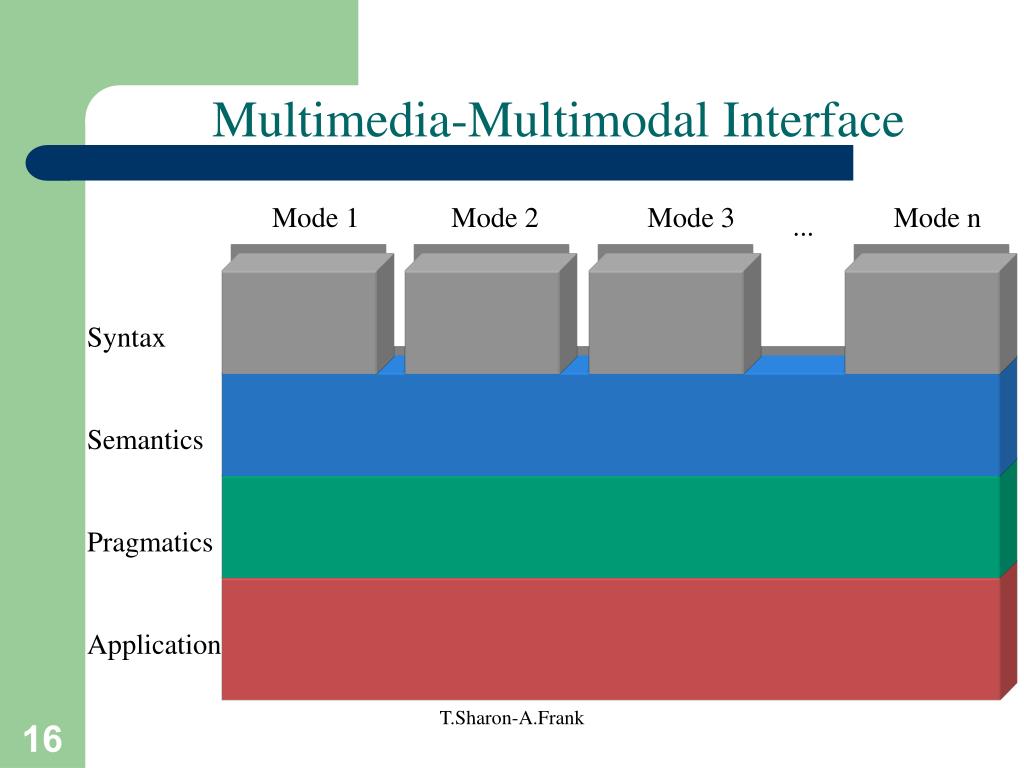 Multimedia-Multimodal Interface

Mode 1 Mode 2 Mode 3 ... Mode n

Syntax

Semantics

Pragmatics

Application

T.Sharon-A.Frank

16